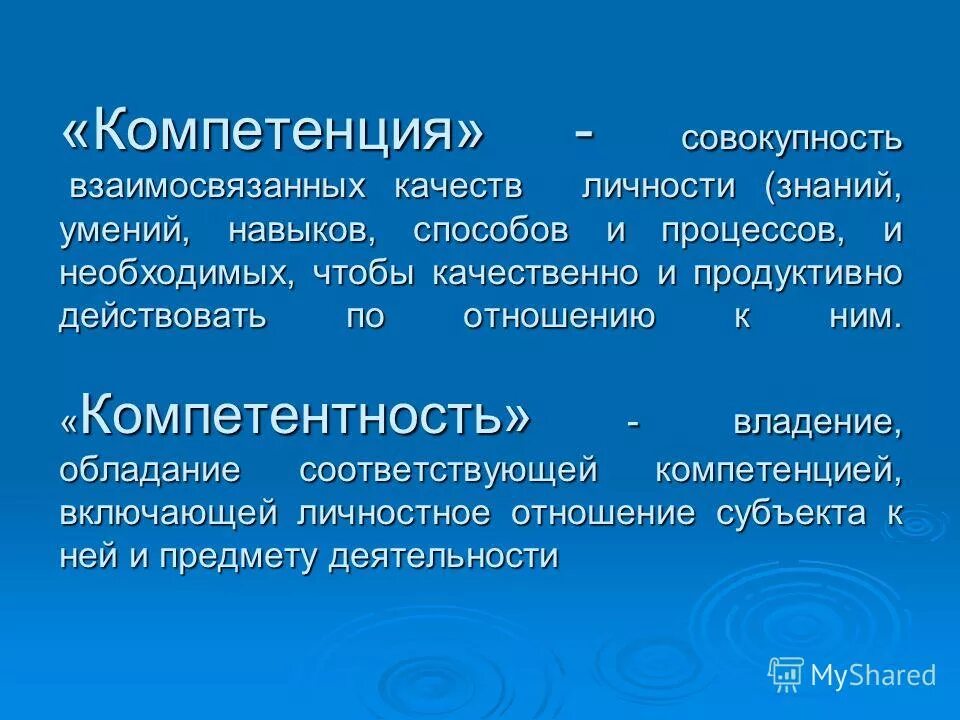 «Компетенция» - совокупность взаимосвязанных качеств личности (знаний, умений, навыков, способов и процессов, и необходимых, чтобы качественно и продуктивно действовать по отношению к ним.

«Компетентность» - владение, обладание соответствующей компетенцией, включающей личностное отношение субъекта к ней и предмету деятельности

MyShared